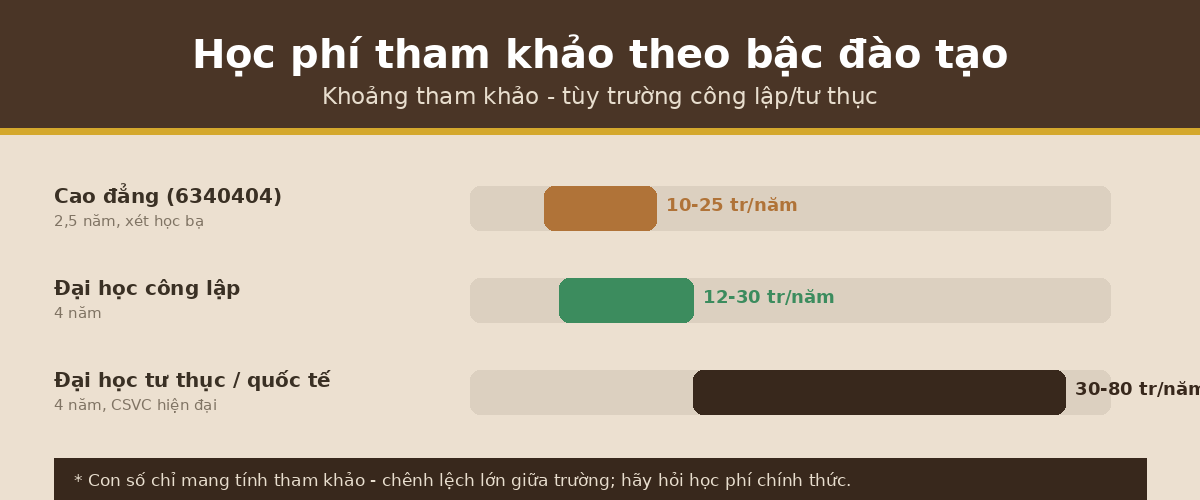 Học phí tham khảo theo bậc đào tạo
Khoảng tham khảo - tùy trường công lập/tư thục

Cao đẳng (6340404)
2,5 năm, xét học bạ
10-25 tr/năm

Đại học công lập
4 năm
12-30 tr/năm

Đại học tư thục / quốc tế
4 năm, CSVC hiện đại
30-80 tr/năm

* Con số chỉ mang tính tham khảo - chênh lệch lớn giữa trường; hãy hỏi học phí chính thức.